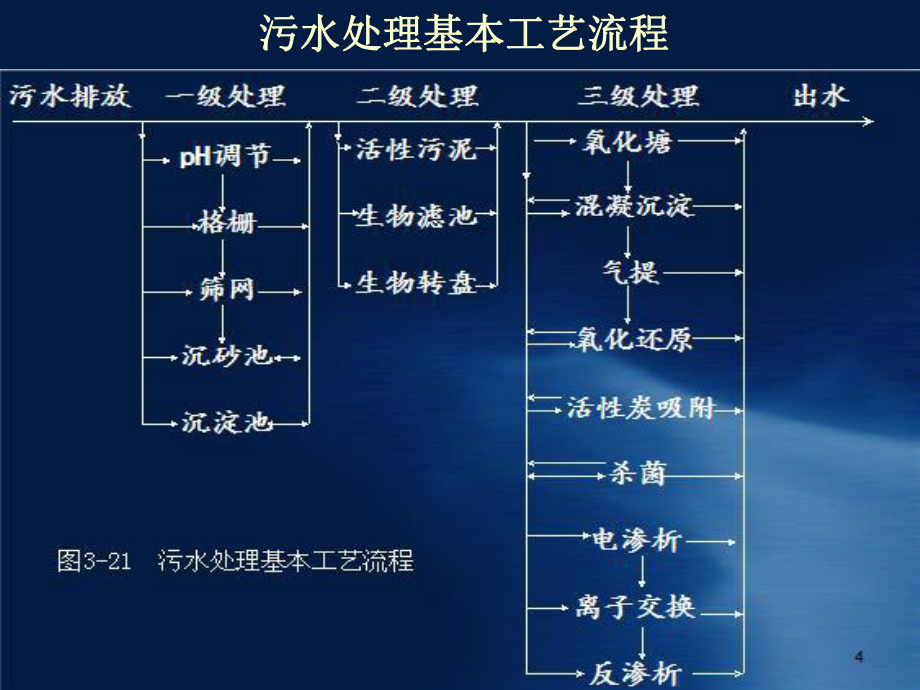 污水处理基本工艺流程

污水排放　一级处理　二级处理　三级处理　出水

pH调节
格栅
筛网
沉砂池
沉淀池

活性污泥
生物滤池
生物转盘

氧化塘
混凝沉淀
气提
氧化还原
活性炭吸附
杀菌
电渗析
离子交换
反渗析

图3-21　污水处理基本工艺流程

4